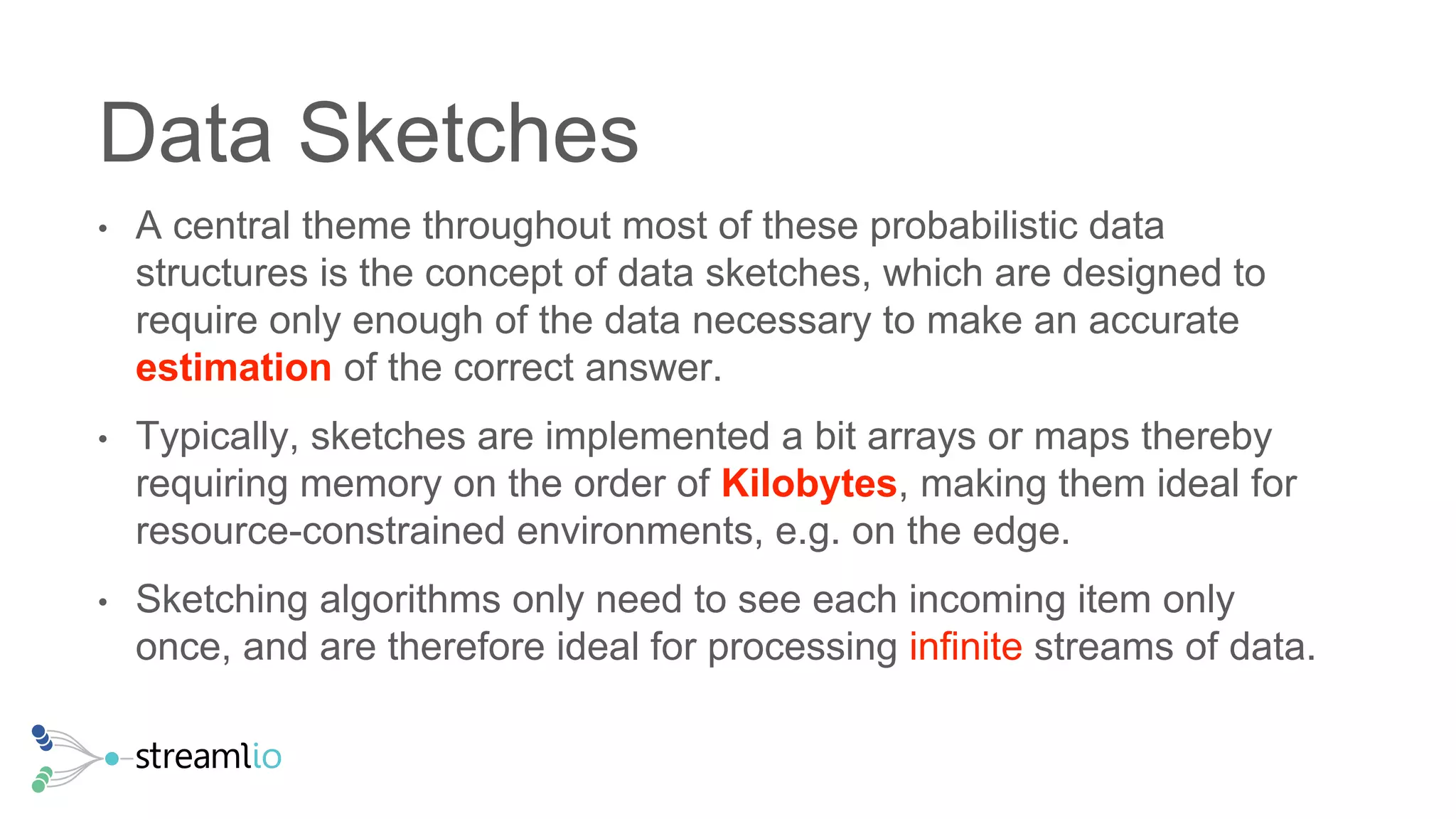 Data Sketches

• A central theme throughout most of these probabilistic data structures is the concept of data sketches, which are designed to require only enough of the data necessary to make an accurate estimation of the correct answer.

• Typically, sketches are implemented a bit arrays or maps thereby requiring memory on the order of Kilobytes, making them ideal for resource-constrained environments, e.g. on the edge.

• Sketching algorithms only need to see each incoming item only once, and are therefore ideal for processing infinite streams of data.

streamlio